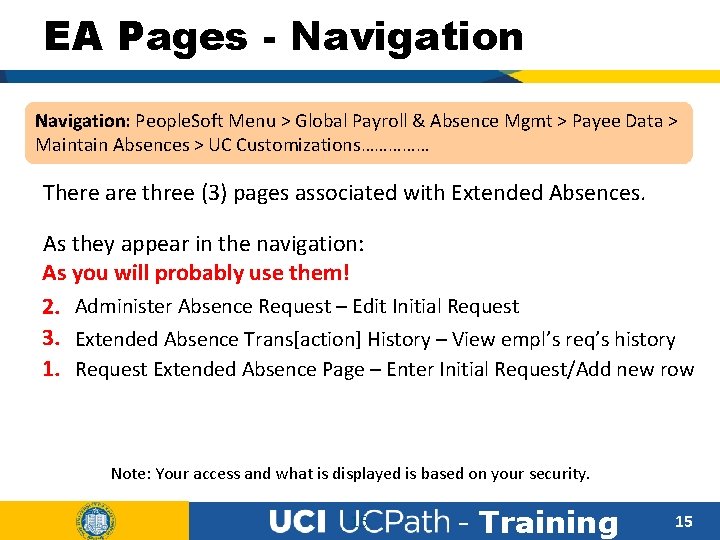 EA Pages - Navigation

Navigation: PeopleSoft Menu > Global Payroll & Absence Mgmt > Payee Data > Maintain Absences > UC Customizations……………

There are three (3) pages associated with Extended Absences.

As they appear in the navigation:
As you will probably use them!

2. Administer Absence Request – Edit Initial Request
3. Extended Absence Trans[action] History – View empl's req's history
1. Request Extended Absence Page – Enter Initial Request/Add new row

Note: Your access and what is displayed is based on your security.

UCI UCPath - Training

15